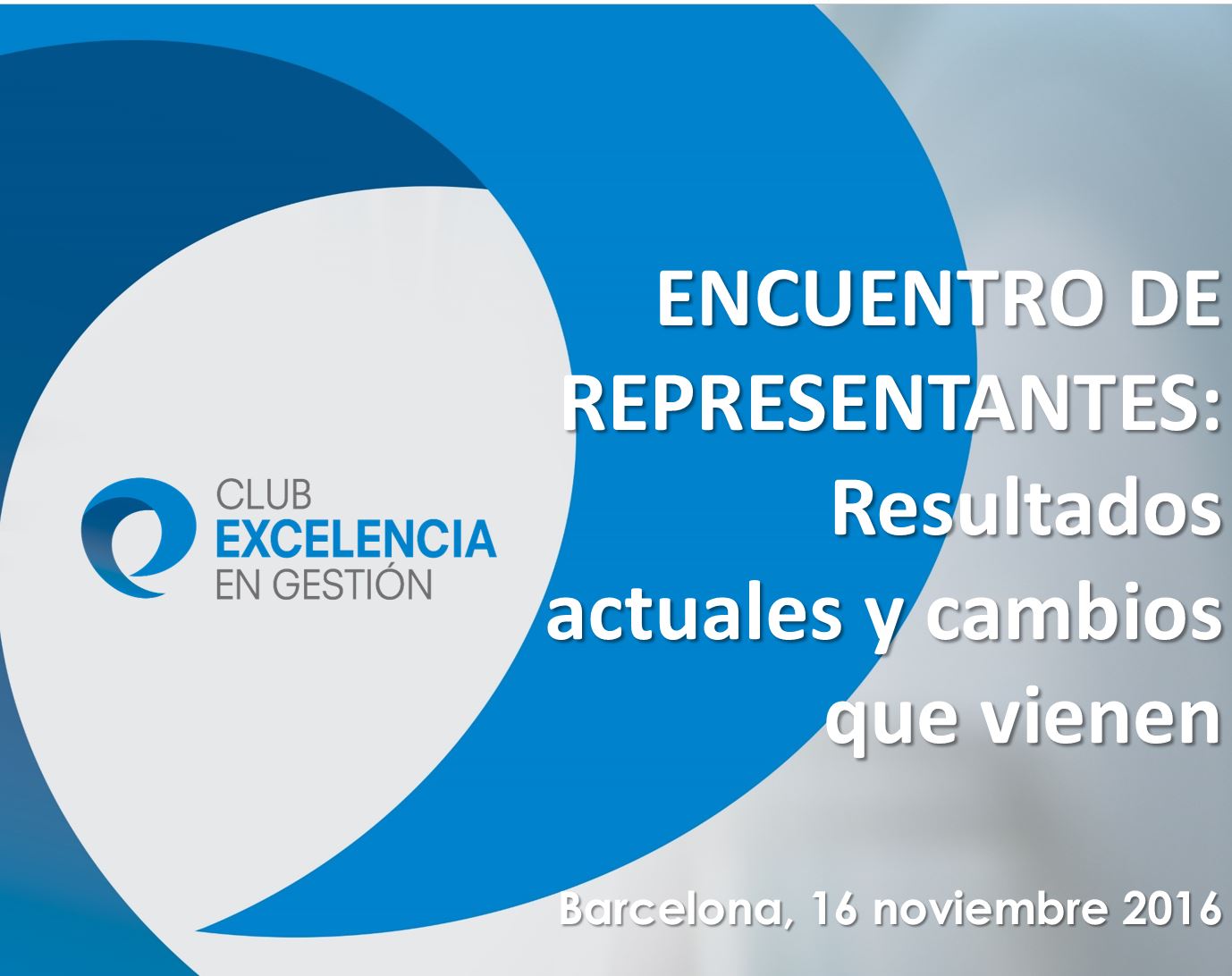 CLUB
EXCELENCIA
EN GESTIÓN

ENCUENTRO DE REPRESENTANTES: Resultados actuales y cambios que vienen

Barcelona, 16 noviembre 2016